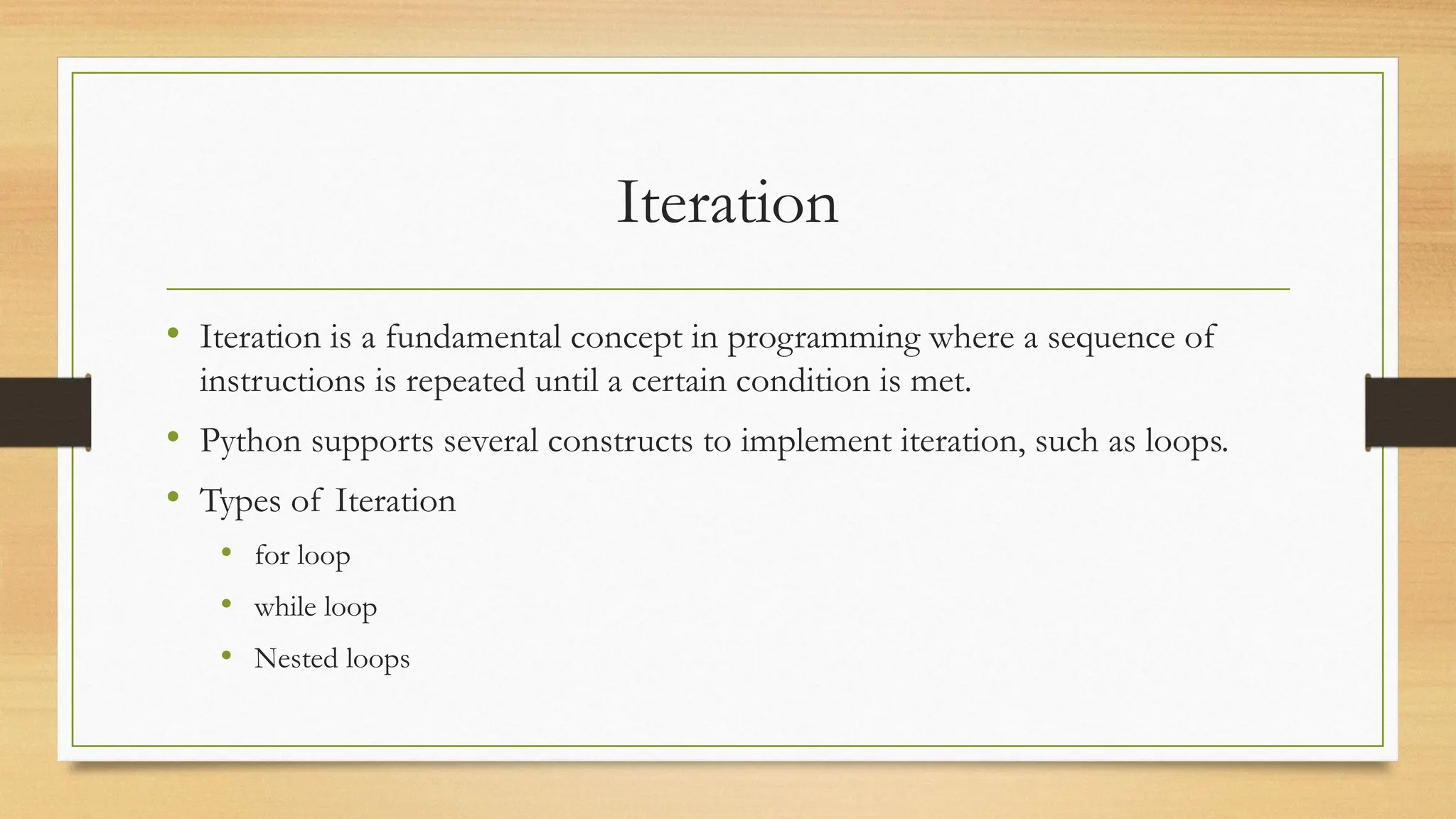 Iteration

• Iteration is a fundamental concept in programming where a sequence of instructions is repeated until a certain condition is met.
• Python supports several constructs to implement iteration, such as loops.
• Types of Iteration
  • for loop
  • while loop
  • Nested loops